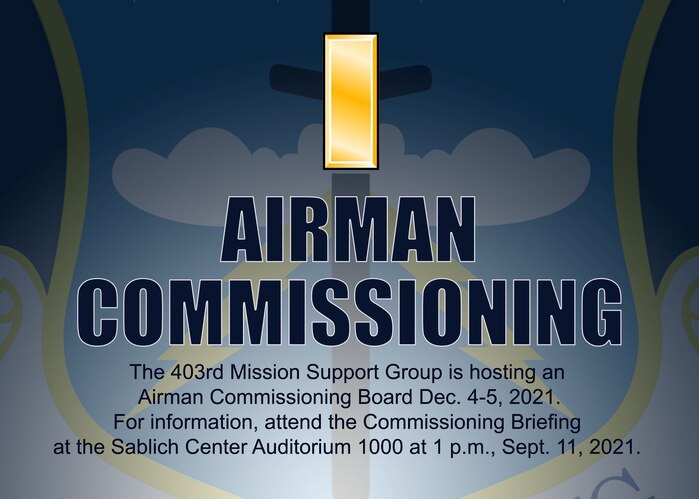 AIRMAN COMMISSIONING

The 403rd Mission Support Group is hosting an Airman Commissioning Board Dec. 4-5, 2021. For information, attend the Commissioning Briefing at the Sablich Center Auditorium 1000 at 1 p.m., Sept. 11, 2021.